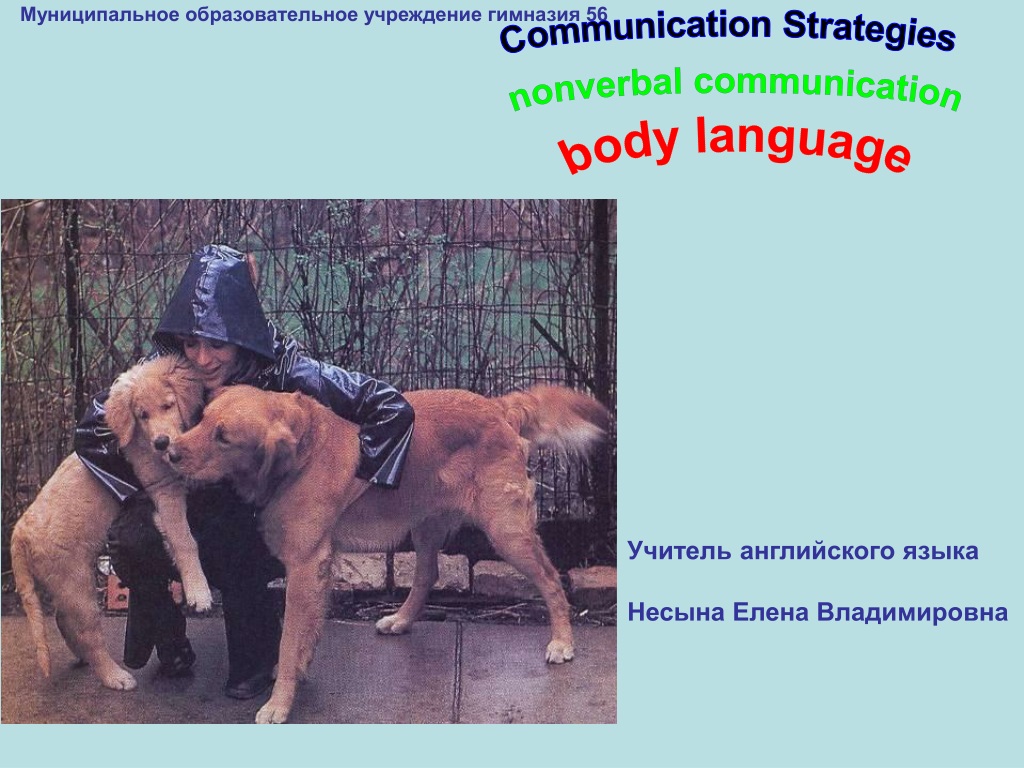 Муниципальное образовательное учреждение гимназия 56

Communication Strategies

nonverbal communication

body language

Учитель английского языка

Несына Елена Владимировна